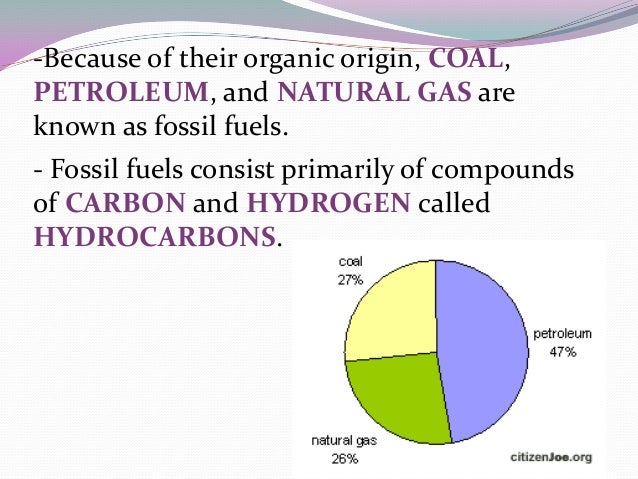 -Because of their organic origin, COAL, PETROLEUM, and NATURAL GAS are known as fossil fuels.

- Fossil fuels consist primarily of compounds of CARBON and HYDROGEN called HYDROCARBONS.

coal
27%

petroleum
47%

natural gas
26%

citizenJoe.org